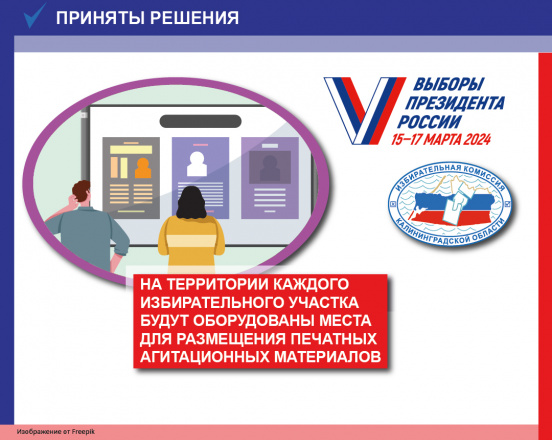 ПРИНЯТЫ РЕШЕНИЯ

ВЫБОРЫ ПРЕЗИДЕНТА РОССИИ
15–17 МАРТА 2024

ИЗБИРАТЕЛЬНАЯ КОМИССИЯ КАЛИНИНГРАДСКОЙ ОБЛАСТИ

НА ТЕРРИТОРИИ КАЖДОГО ИЗБИРАТЕЛЬНОГО УЧАСТКА БУДУТ ОБОРУДОВАНЫ МЕСТА ДЛЯ РАЗМЕЩЕНИЯ ПЕЧАТНЫХ АГИТАЦИОННЫХ МАТЕРИАЛОВ

Изображение от Freepik